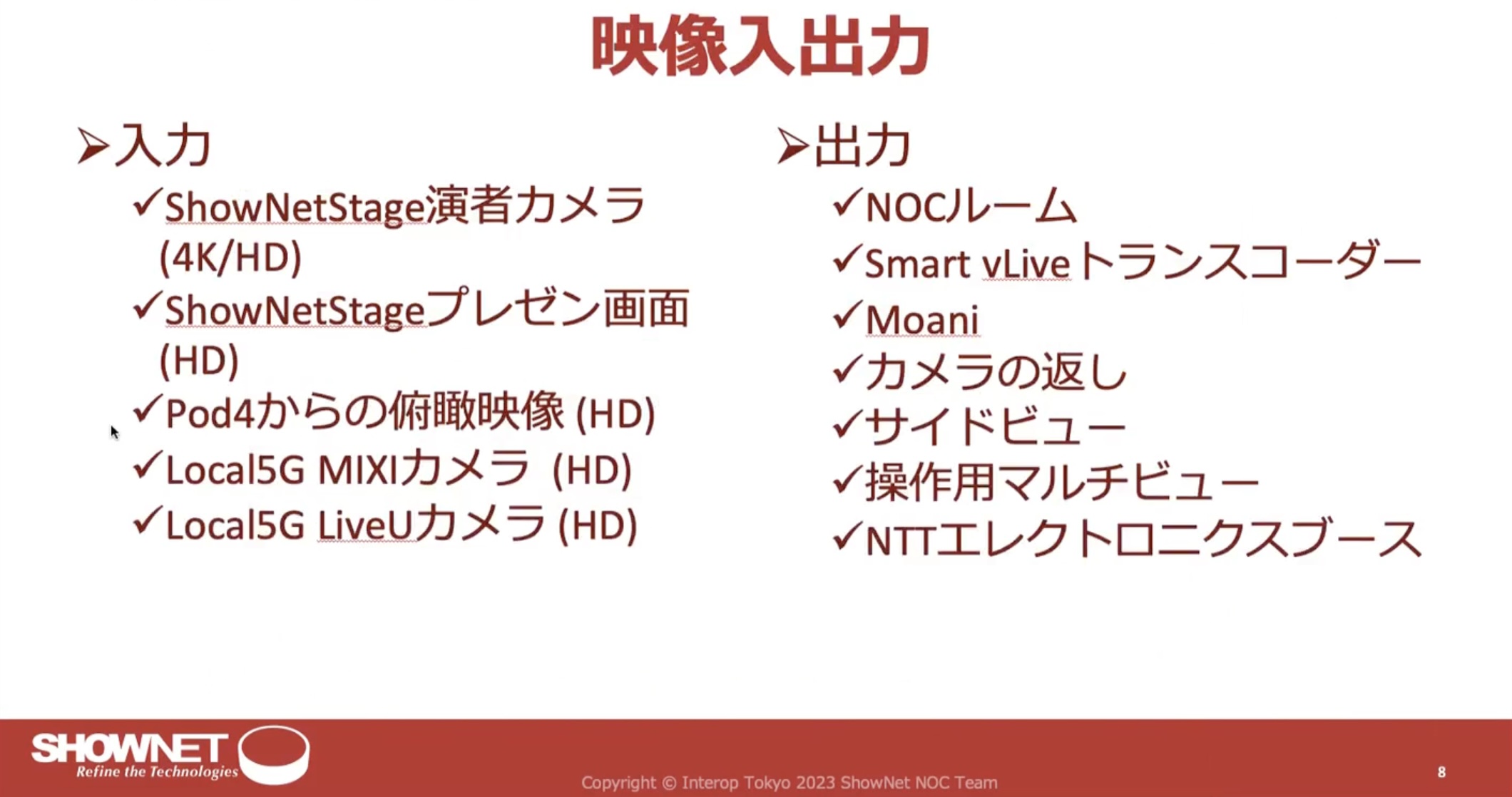 映像入出力

➢入力
✓ShowNetStage演者カメラ (4K/HD)
✓ShowNetStageプレゼン画面 (HD)
✓Pod4からの俯瞰映像 (HD)
✓Local5G MIXIカメラ (HD)
✓Local5G LiveUカメラ (HD)

➢出力
✓NOCルーム
✓Smart vLive トランスコーダー
✓Moani
✓カメラの返し
✓サイドビュー
✓操作用マルチビュー
✓NTTエレクトロニクスブース

SHOWNET
Refine the Technologies

Copyright © Interop Tokyo 2023 ShowNet NOC Team

8